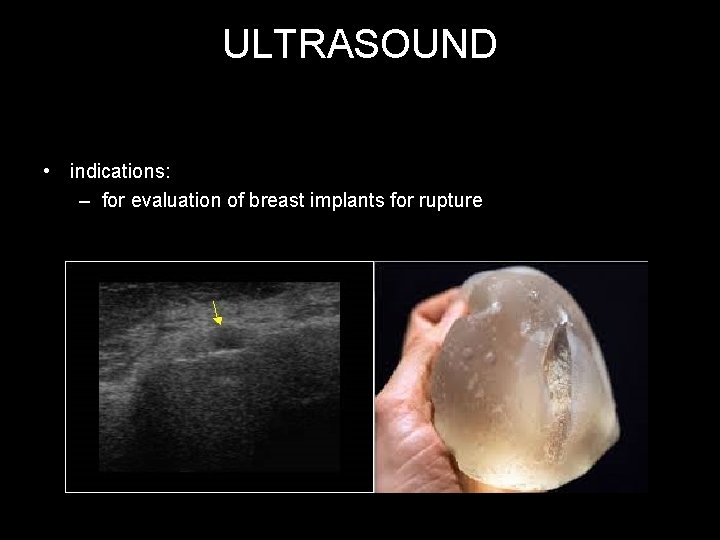 ULTRASOUND

• indications:
– for evaluation of breast implants for rupture